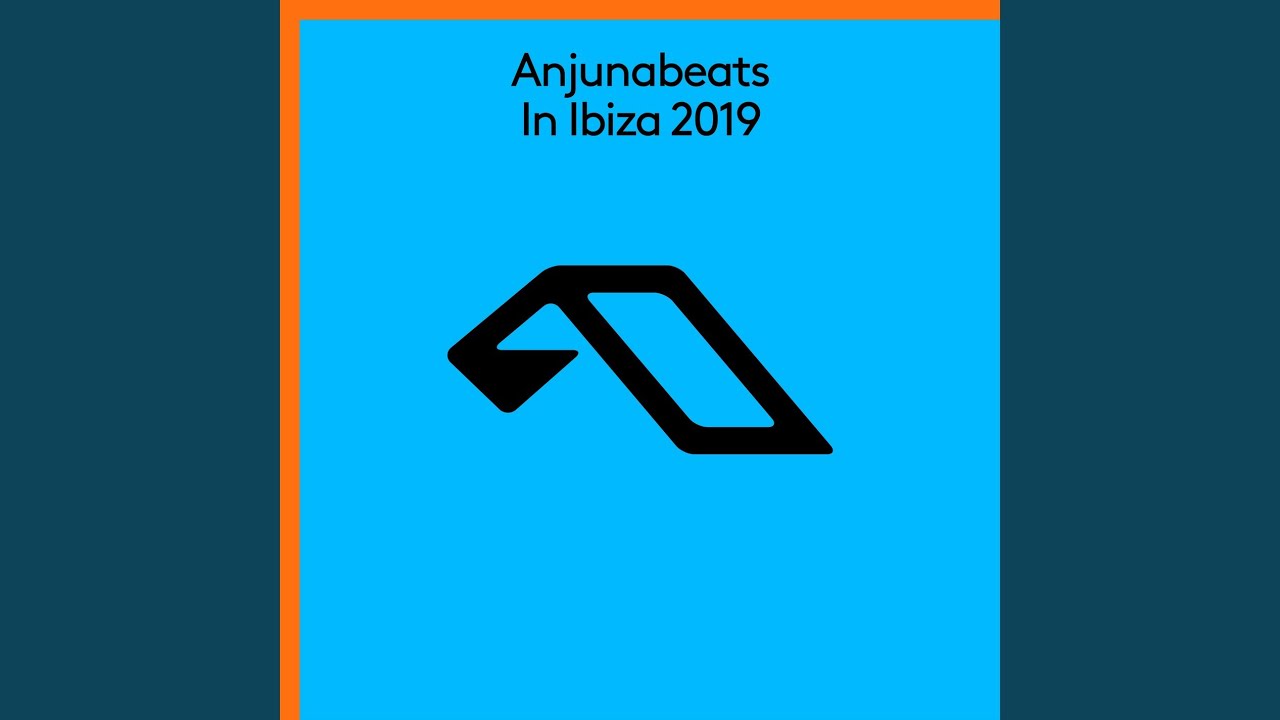 Anjunabeats
In Ibiza 2019